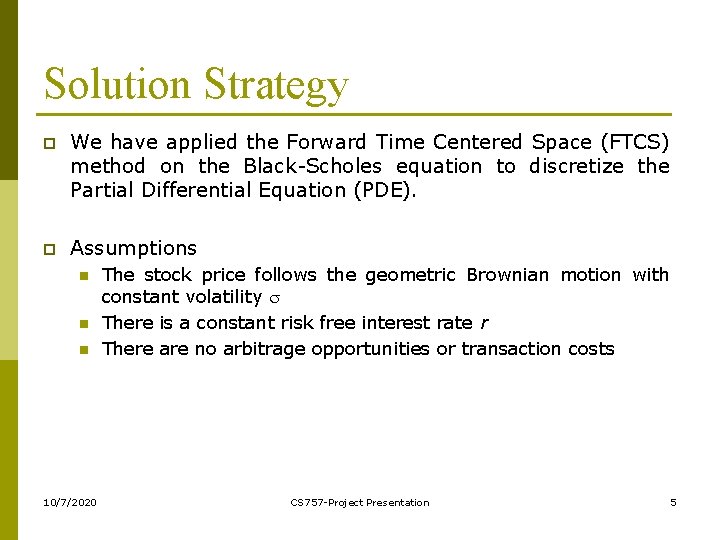 Solution Strategy

We have applied the Forward Time Centered Space (FTCS) method on the Black-Scholes equation to discretize the Partial Differential Equation (PDE).

Assumptions

The stock price follows the geometric Brownian motion with constant volatility $\sigma$

There is a constant risk free interest rate $r$

There are no arbitrage opportunities or transaction costs

10/7/2020

CS757-Project Presentation

5